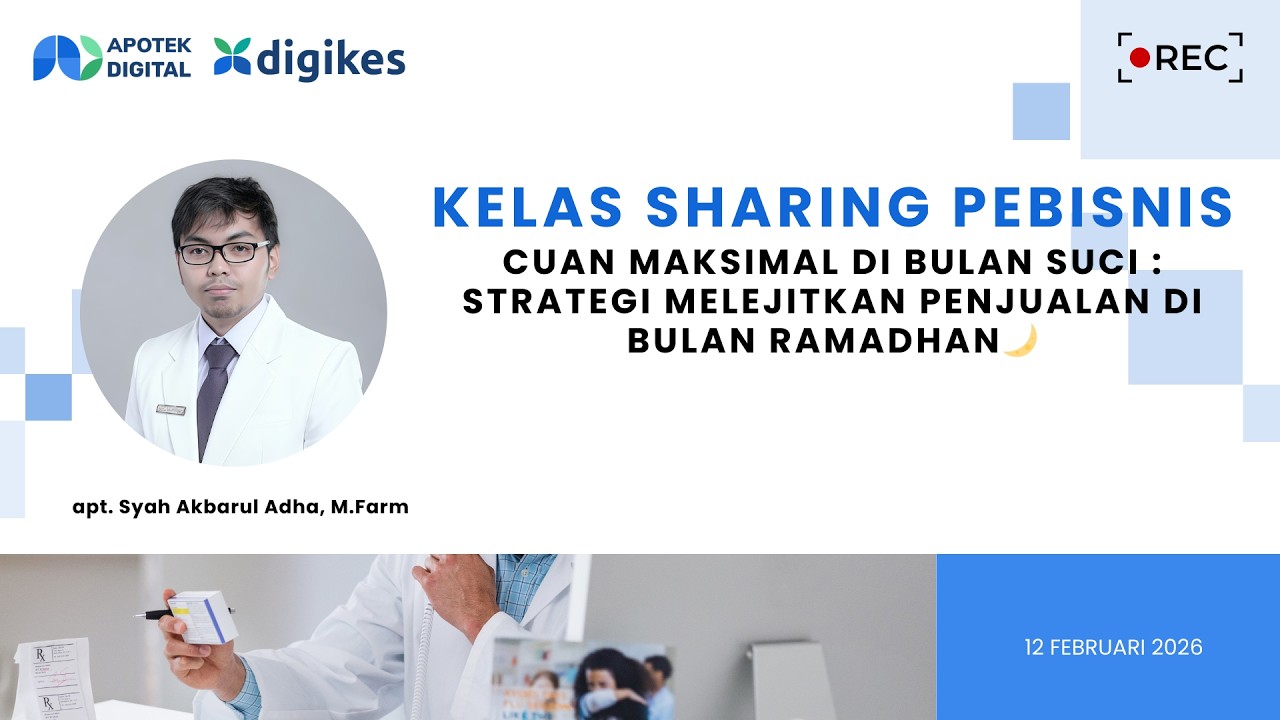 APOTEK DIGITAL

digikes

REC

KELAS SHARING PEBISNIS

CUAN MAKSIMAL DI BULAN SUCI : STRATEGI MELEJITKAN PENJUALAN DI BULAN RAMADHAN🌙

apt. Syah Akbarul Adha, M.Farm

12 FEBRUARI 2026